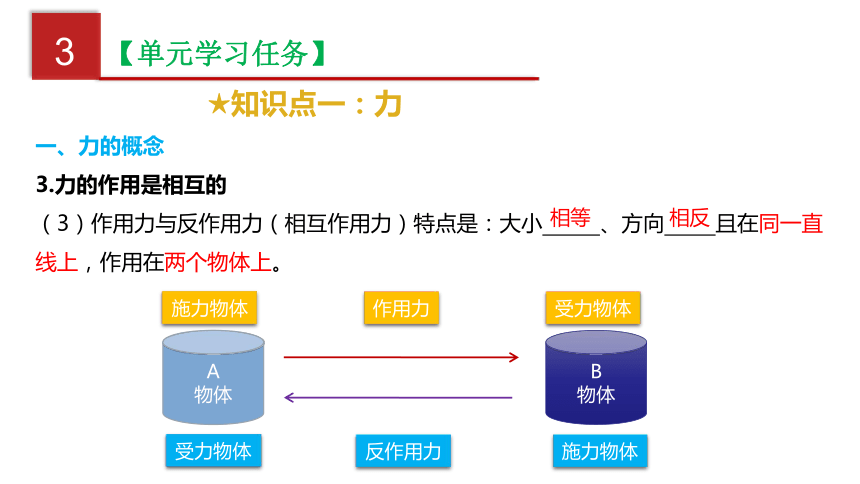 3 【单元学习任务】

★知识点一：力

一、力的概念

3.力的作用是相互的

（3）作用力与反作用力（相互作用力）特点是：大小相等、方向相反且在同一直线上，作用在两个物体上。

施力物体 作用力 受力物体

A 物体

B 物体

受力物体 反作用力 施力物体